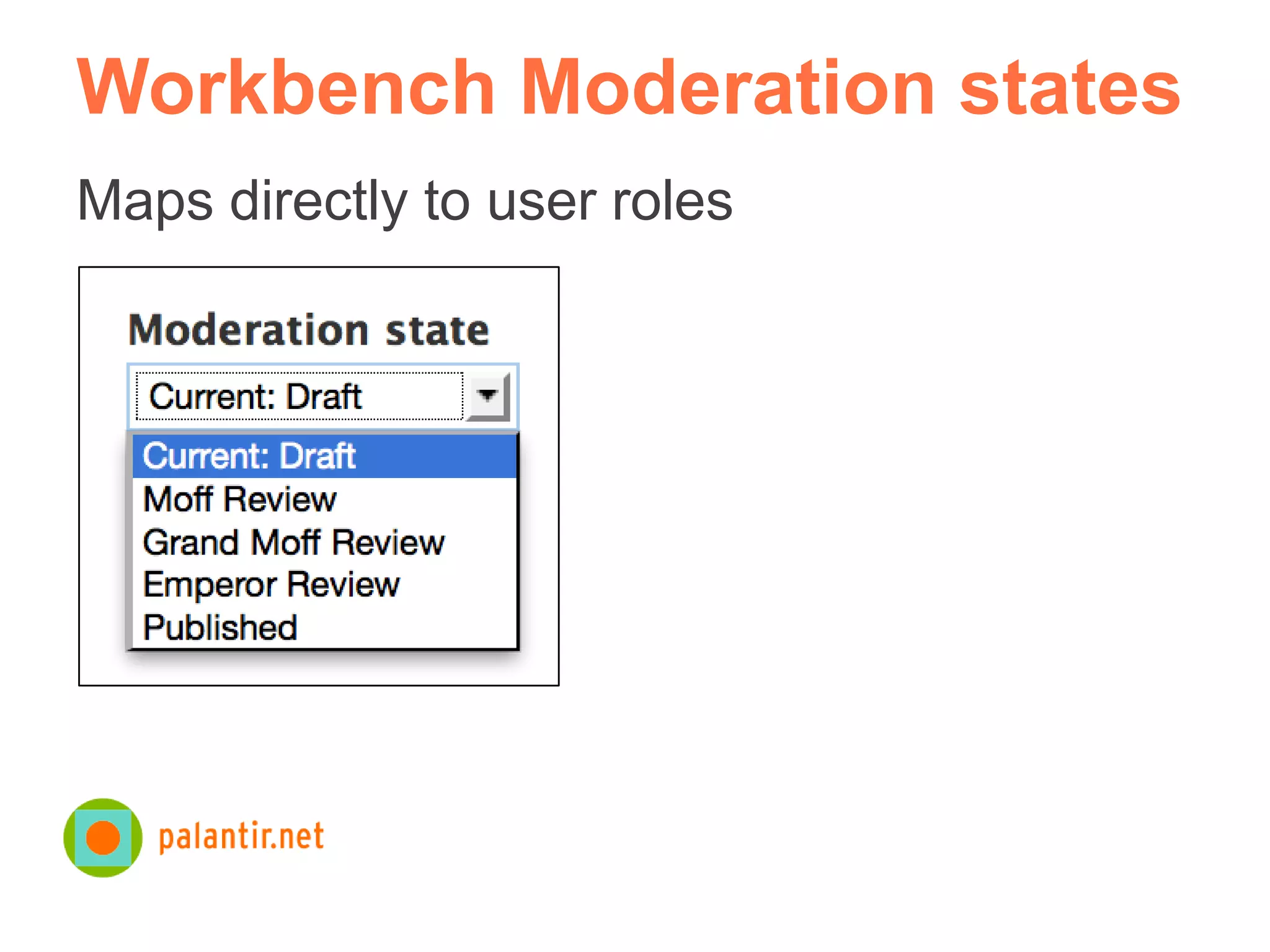 Workbench Moderation states

Maps directly to user roles

Moderation state

Current: Draft

Current: Draft
Moff Review
Grand Moff Review
Emperor Review
Published

palantir.net